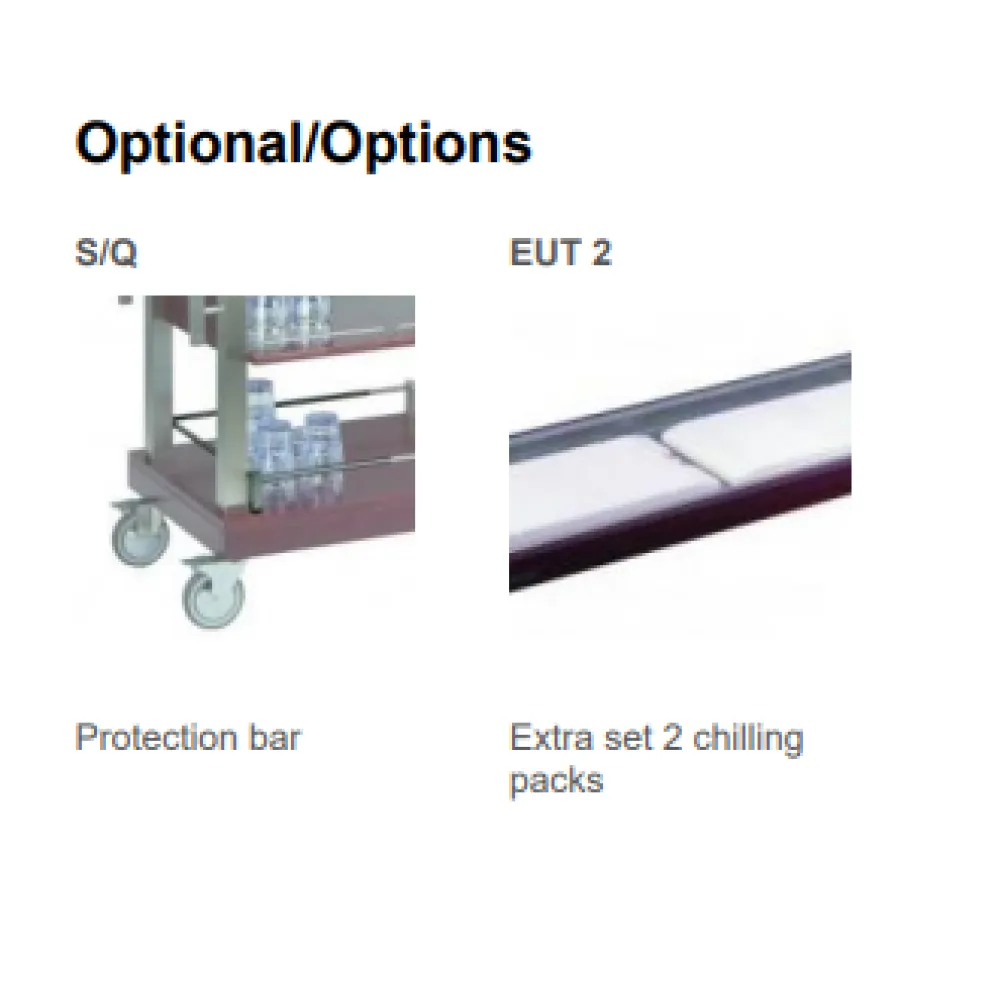 Optional/Options

S/Q

Protection bar

EUT 2

Extra set 2 chilling packs